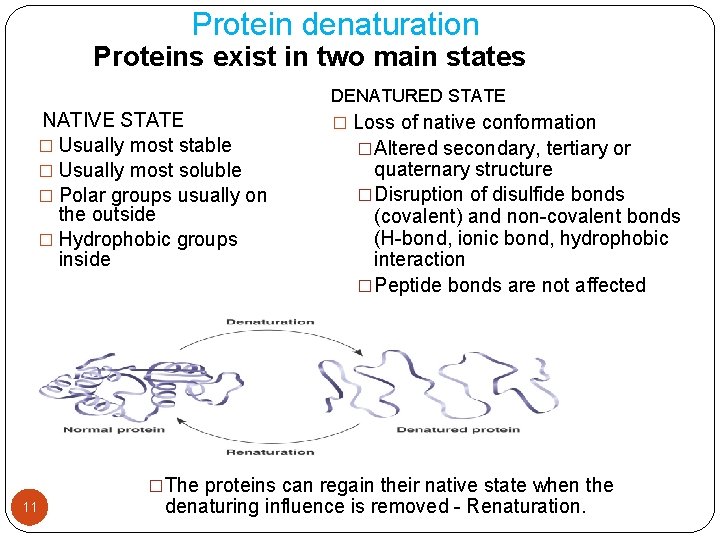 Protein denaturation
Proteins exist in two main states

NATIVE STATE
□ Usually most stable
□ Usually most soluble
□ Polar groups usually on the outside
□ Hydrophobic groups inside

DENATURED STATE
□ Loss of native conformation
□ Altered secondary, tertiary or quaternary structure
□ Disruption of disulfide bonds (covalent) and non-covalent bonds (H-bond, ionic bond, hydrophobic interaction
□ Peptide bonds are not affected

Denaturation
Normal protein
Denatured protein
Renaturation

□ The proteins can regain their native state when the denaturing influence is removed - Renaturation.

11